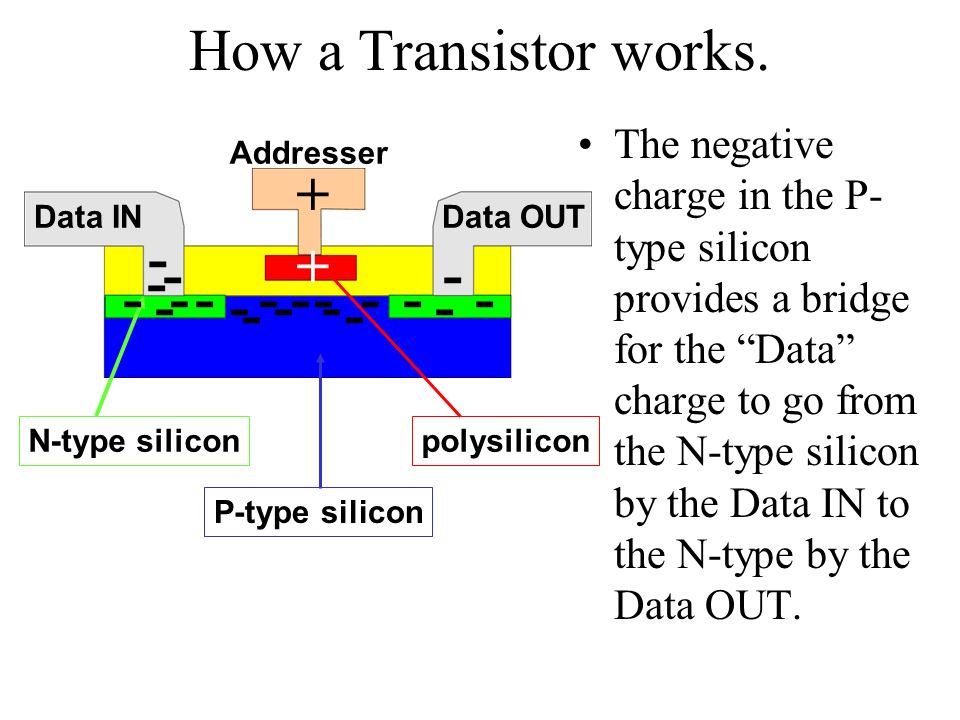 How a Transistor works.

Addresser

+

Data IN

Data OUT

+

N-type silicon

polysilicon

P-type silicon

• The negative charge in the P-type silicon provides a bridge for the “Data” charge to go from the N-type silicon by the Data IN to the N-type by the Data OUT.